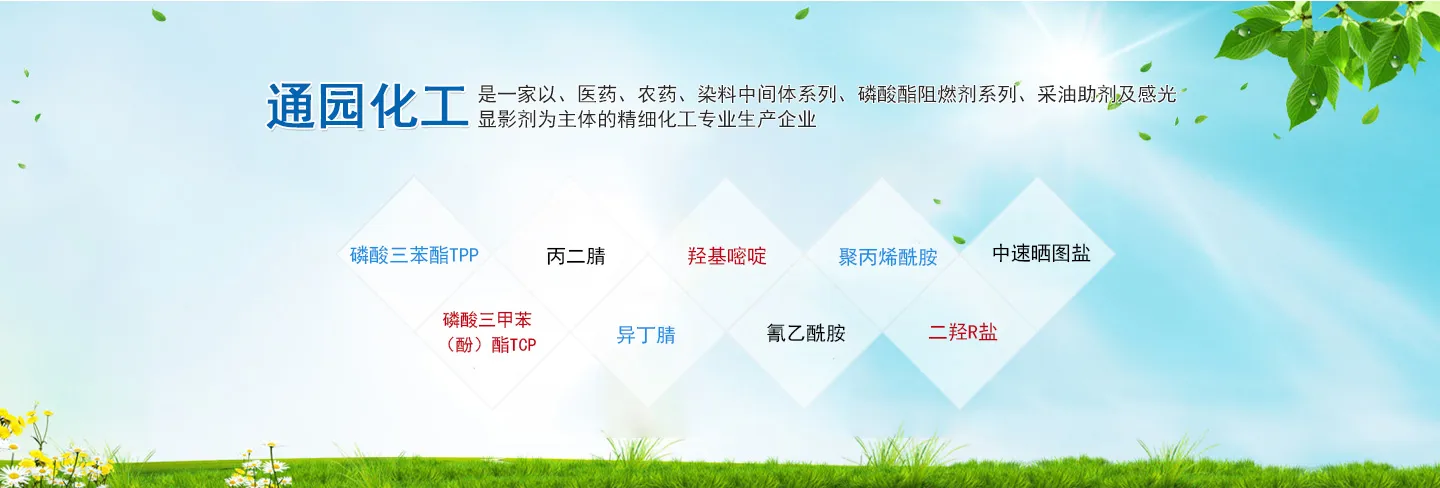 通园化工 是一家以、医药、农药、染料中间体系列、磷酸酯阻燃剂系列、采油助剂及感光显影剂为主体的精细化工专业生产企业

磷酸三苯酯TPP

丙二腈

羟基嘧啶

聚丙烯酰胺

中速晒图盐

磷酸三甲苯（酚）酯TCP

异丁腈

氰乙酰胺

二羟R盐